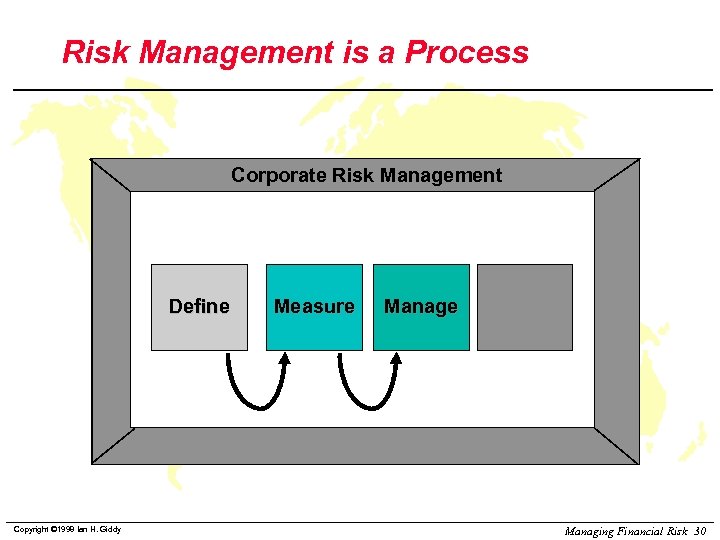 Risk Management is a Process

Corporate Risk Management

Define

Measure

Manage

Copyright ©1999 Ian H. Giddy

Managing Financial Risk 30